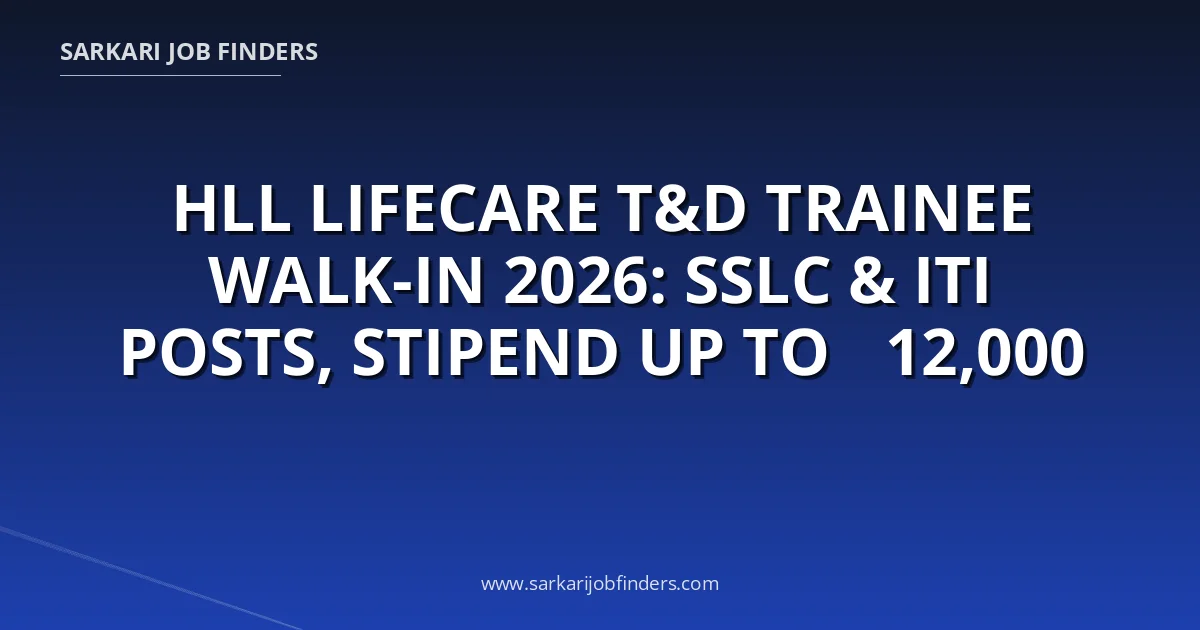 SARKARI JOB FINDERS

HLL LIFECARE T&D TRAINEE WALK-IN 2026: SSLC & ITI POSTS, STIPEND UP TO 12,000

www.sarkarijobfinders.com